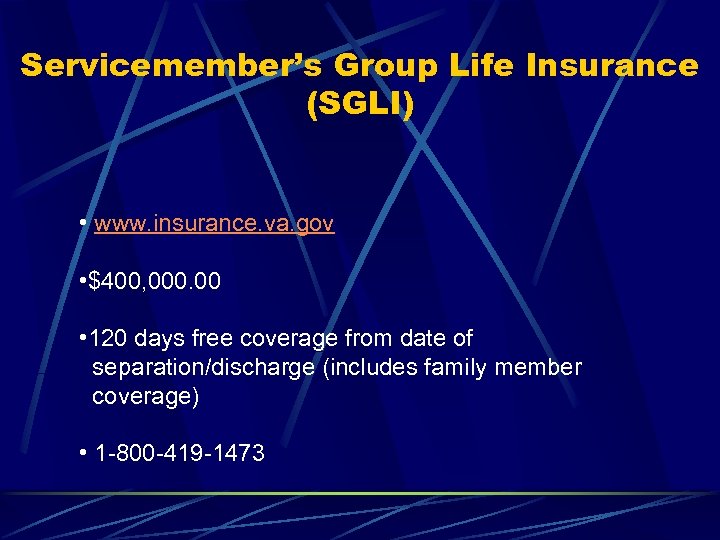 Servicemember's Group Life Insurance (SGLI)

• www.insurance.va.gov

•$400,000.00

•120 days free coverage from date of separation/discharge (includes family member coverage)

• 1-800-419-1473